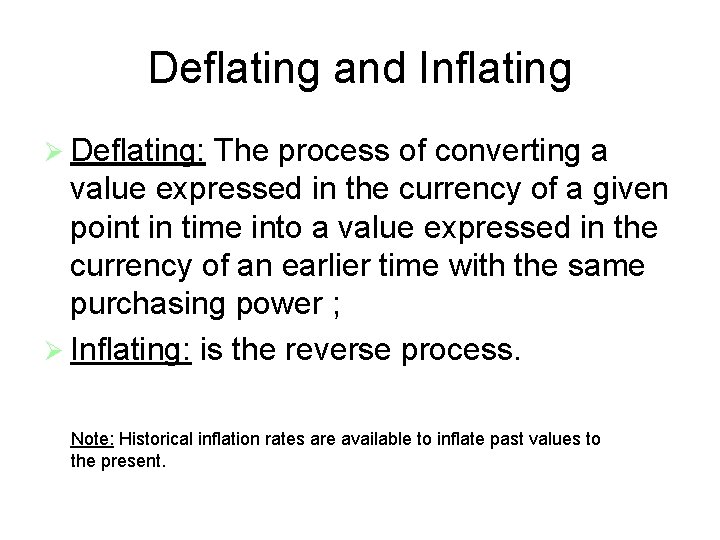 Deflating and Inflating

➢ Deflating: The process of converting a value expressed in the currency of a given point in time into a value expressed in the currency of an earlier time with the same purchasing power ;

➢ Inflating: is the reverse process.

Note: Historical inflation rates are available to inflate past values to the present.